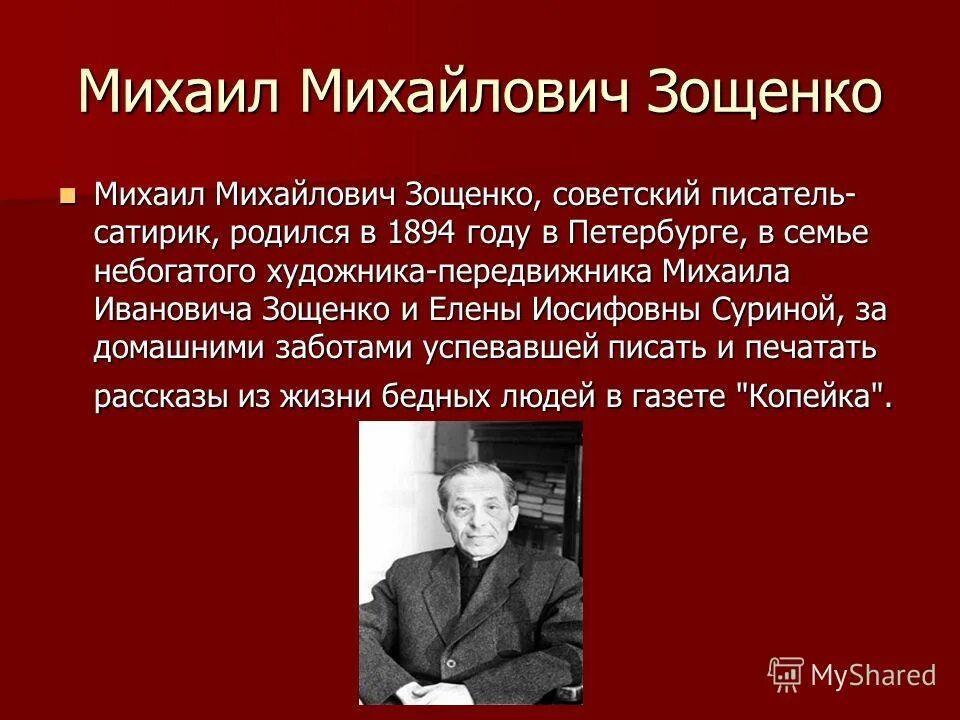 Михаил Михайлович Зощенко

Михаил Михайлович Зощенко, советский писатель-сатирик, родился в 1894 году в Петербурге, в семье небогатого художника-передвижника Михаила Ивановича Зощенко и Елены Иосифовны Суриной, за домашними заботами успевавшей писать и печатать рассказы из жизни бедных людей в газете "Копейка".

MyShared